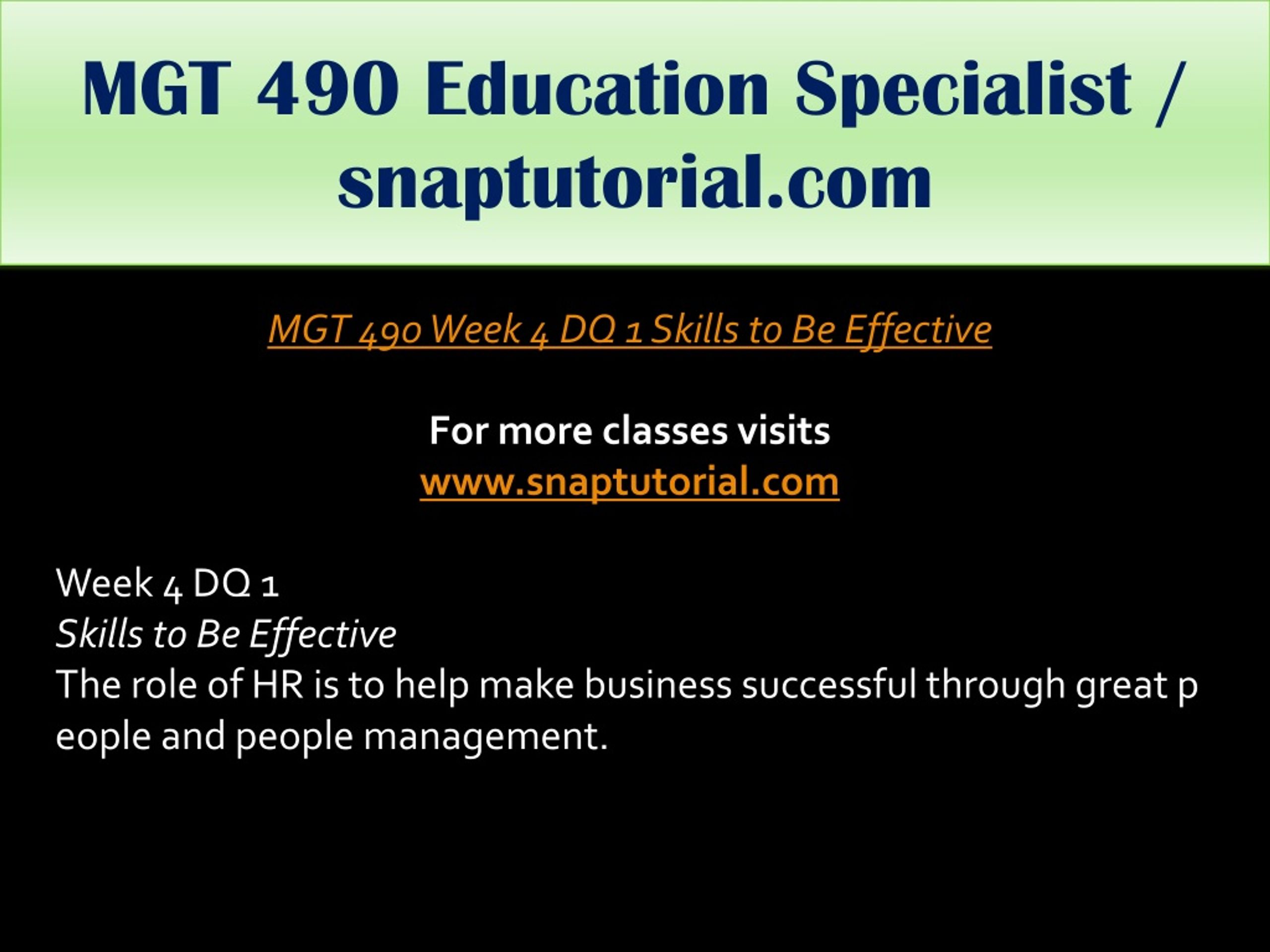 MGT 490 Education Specialist / snaptutorial.com

MGT 490 Week 4 DQ 1 Skills to Be Effective

For more classes visits
www.snaptutorial.com

Week 4 DQ 1
Skills to Be Effective
The role of HR is to help make business successful through great p eople and people management.